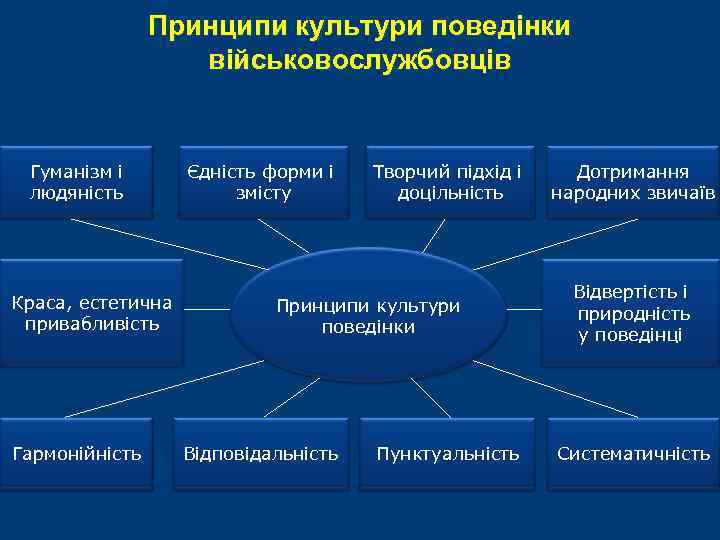 Принципи культури поведінки військовослужбовців

Гуманізм і людяність

Єдність форми і змісту

Творчий підхід і доцільність

Дотримання народних звичаїв

Краса, естетична привабливість

Принципи культури поведінки

Відвертість і природність у поведінці

Гармонійність

Відповідальність

Пунктуальність

Систематичність